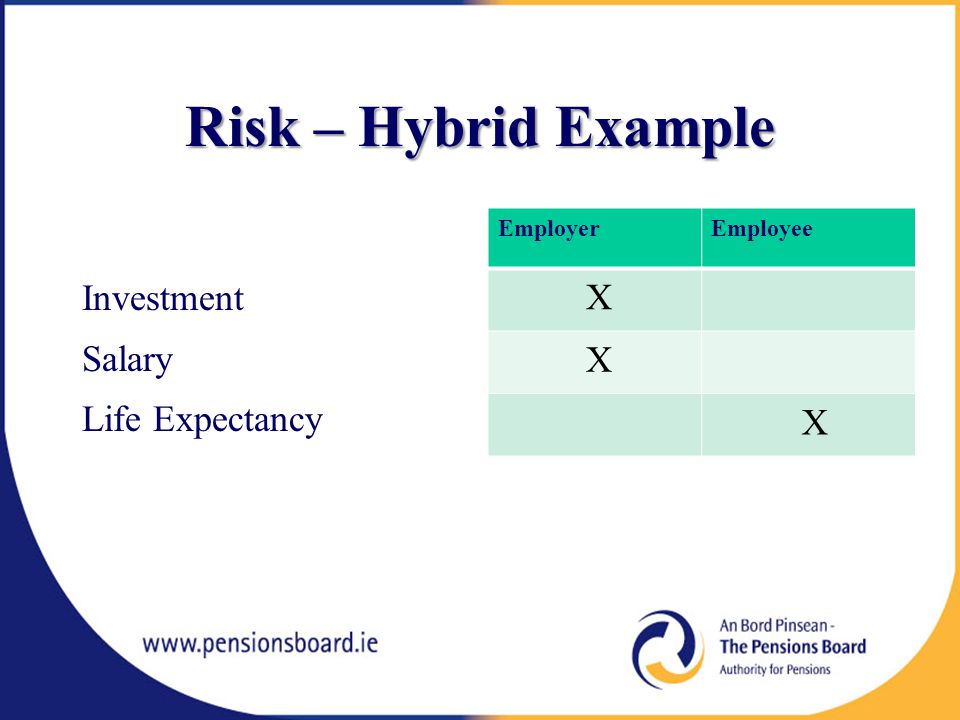 Risk – Hybrid Example

| | Employer | Employee |
|---|---|---|
| Investment | X | |
| Salary | X | |
| Life Expectancy | | X |

www.pensionsboard.ie

An Bord Pinsean -
The Pensions Board
Authority for Pensions